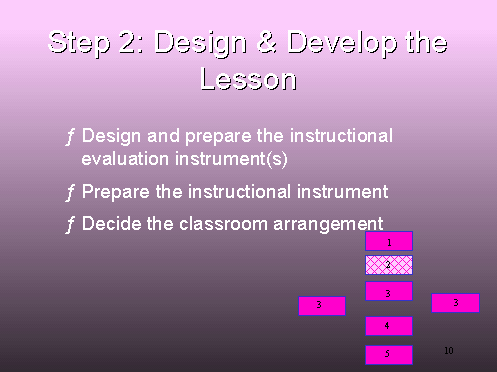 Step 2: Design & Develop the Lesson

ƒ Design and prepare the instructional evaluation instrument(s)

ƒ Prepare the instructional instrument

ƒ Decide the classroom arrangement

1

2

3

3

3

4

5

10